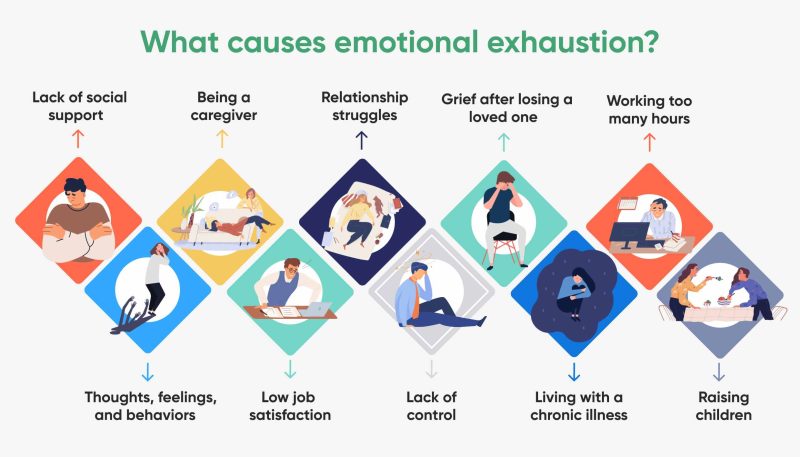 What causes emotional exhaustion?

Lack of social support

Being a caregiver

Relationship struggles

Grief after losing a loved one

Working too many hours

Thoughts, feelings, and behaviors

Low job satisfaction

Lack of control

Living with a chronic illness

Raising children